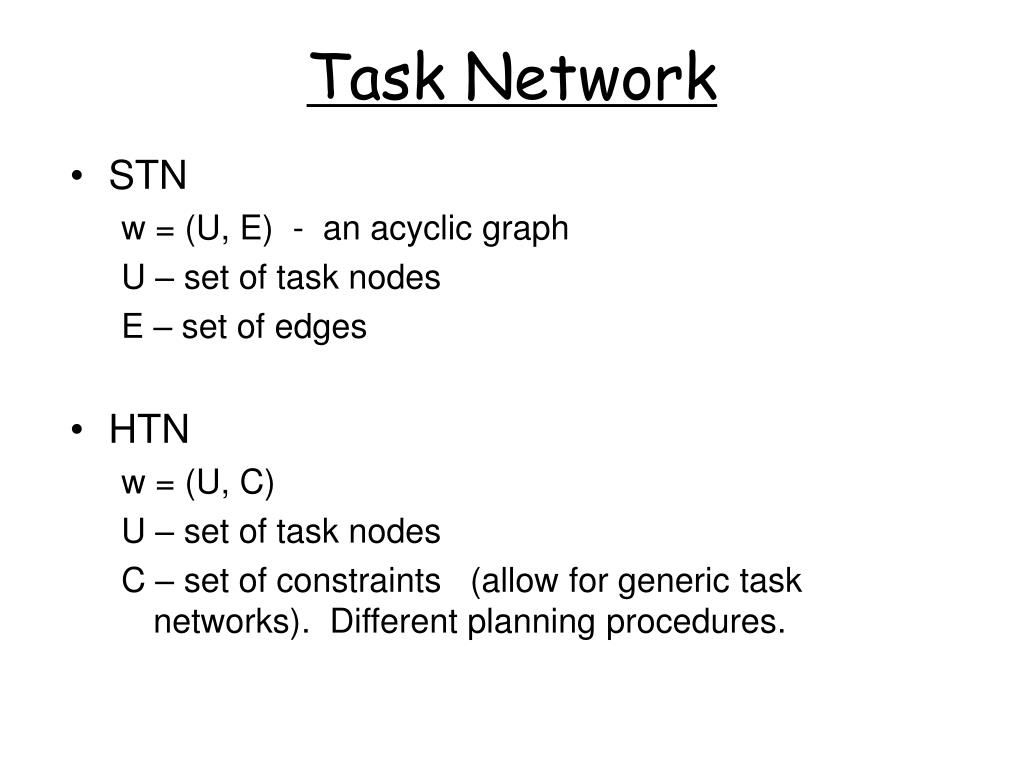 Task Network

• STN
w = (U, E) - an acyclic graph
U – set of task nodes
E – set of edges

• HTN
w = (U, C)
U – set of task nodes
C – set of constraints (allow for generic task networks). Different planning procedures.